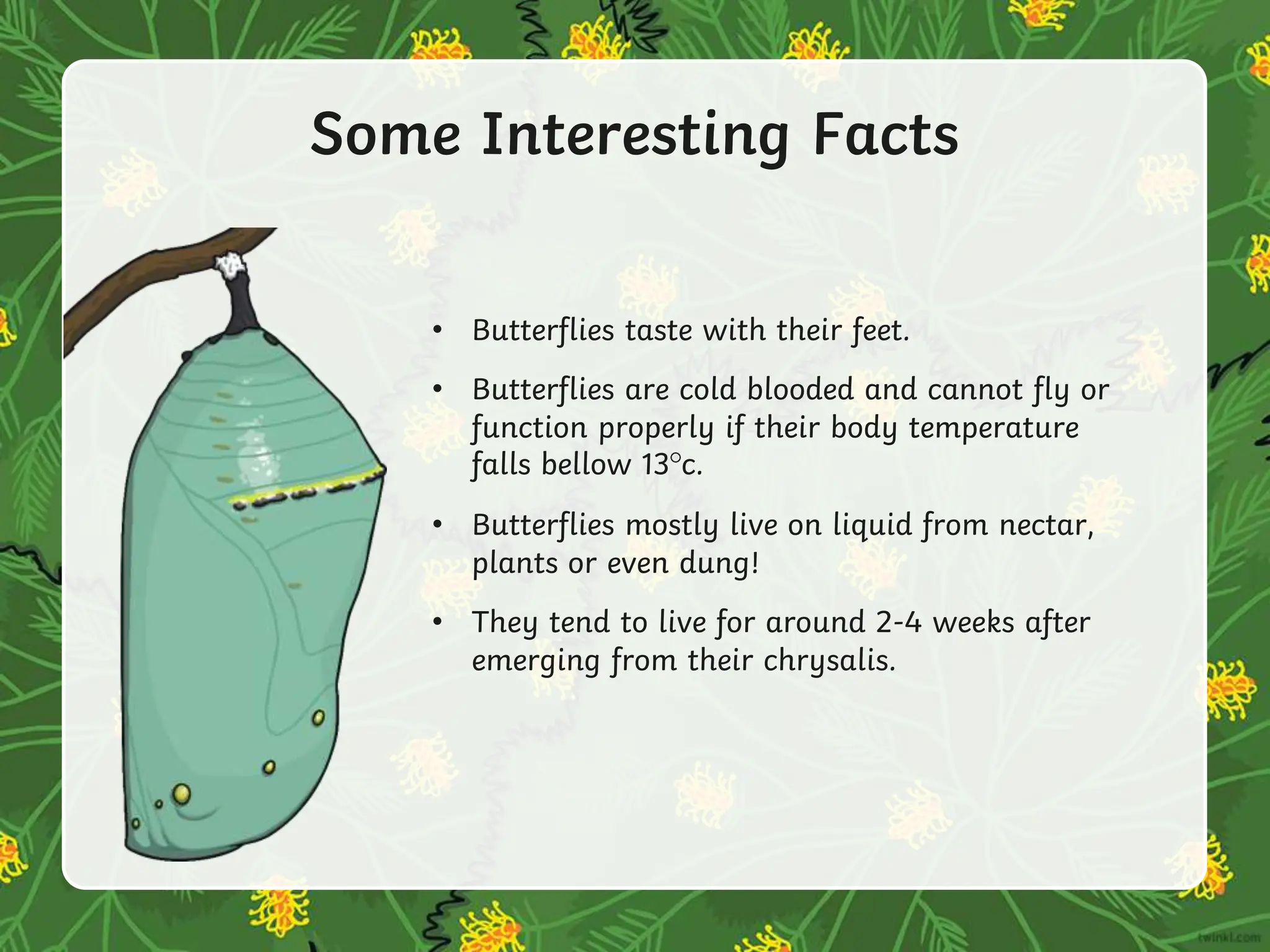 Some Interesting Facts

• Butterflies taste with their feet.

• Butterflies are cold blooded and cannot fly or function properly if their body temperature falls bellow 13°c.

• Butterflies mostly live on liquid from nectar, plants or even dung!

• They tend to live for around 2-4 weeks after emerging from their chrysalis.

twinkl.com